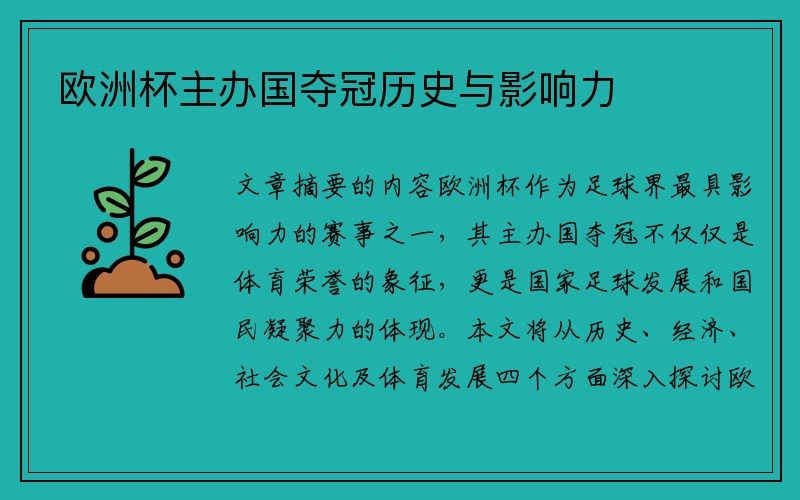 欧洲杯主办国夺冠历史与影响力

文章摘要的内容欧洲杯作为足球界最具影响力的赛事之一，其主办国夺冠不仅仅是体育荣誉的象征，更是国家足球发展和国民凝聚力的体现。本文将从历史、经济、社会文化及体育发展四个方面深入探讨欧